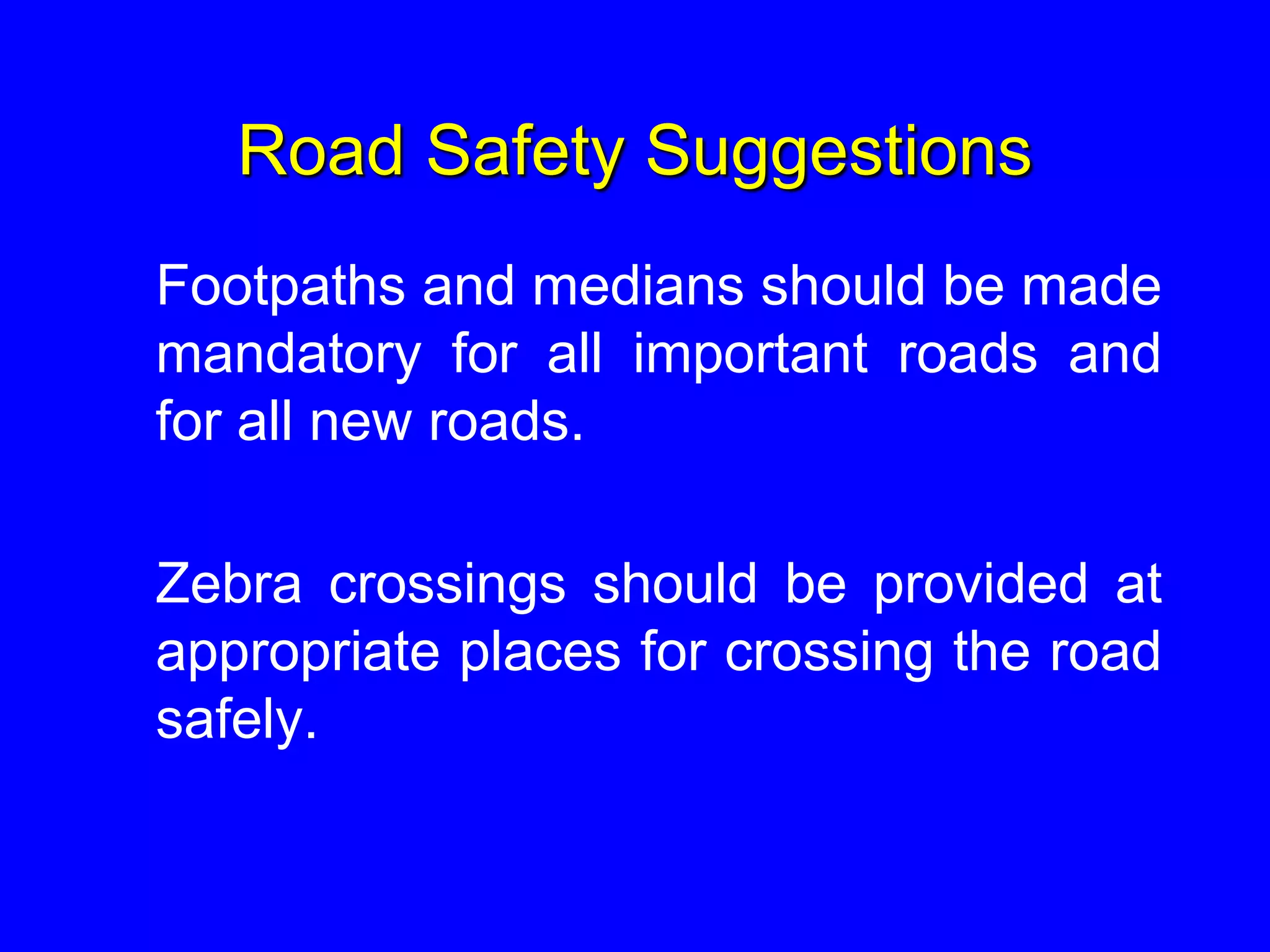 Road Safety Suggestions

Footpaths and medians should be made mandatory for all important roads and for all new roads.

Zebra crossings should be provided at appropriate places for crossing the road safely.